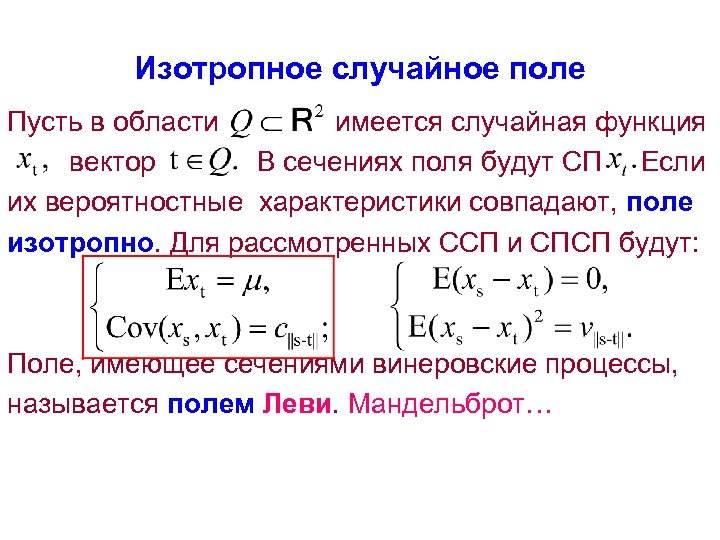 Изотропное случайное поле

Пусть в области $Q \subset \mathbf{R}^2$ имеется случайная функция $x_t$, вектор $t \in Q$. В сечениях поля будут СП $x_t$. Если их вероятностные характеристики совпадают, поле изотропно. Для рассмотренных ССП и СПСП будут:

$\begin{cases} Ex_t = \mu, \\ Cov(x_s, x_t) = c_{\|s-t\|}; \end{cases}$ $\begin{cases} E(x_s - x_t) = 0, \\ E(x_s - x_t)^2 = v_{\|s-t\|}. \end{cases}$

Поле, имеющее сечениями винеровские процессы, называется полем Леви. Мандельброт…